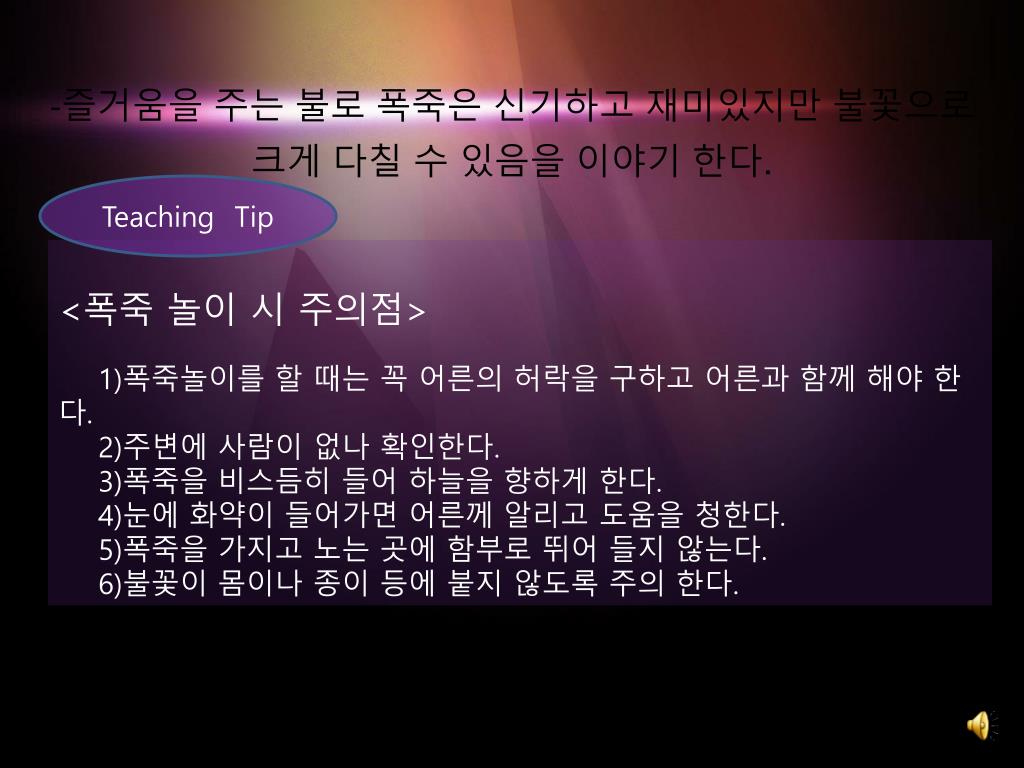 -즐거움을 주는 불로 폭죽은 신기하고 재미있지만 불꽃으로 크게 다칠 수 있음을 이야기 한다.

Teaching Tip

<폭죽 놀이 시 주의점>

1)폭죽놀이를 할 때는 꼭 어른의 허락을 구하고 어른과 함께 해야 한다.
2)주변에 사람이 없나 확인한다.
3)폭죽을 비스듬히 들어 하늘을 향하게 한다.
4)눈에 화약이 들어가면 어른께 알리고 도움을 청한다.
5)폭죽을 가지고 노는 곳에 함부로 뛰어 들지 않는다.
6)불꽃이 몸이나 종이 등에 붙지 않도록 주의 한다.